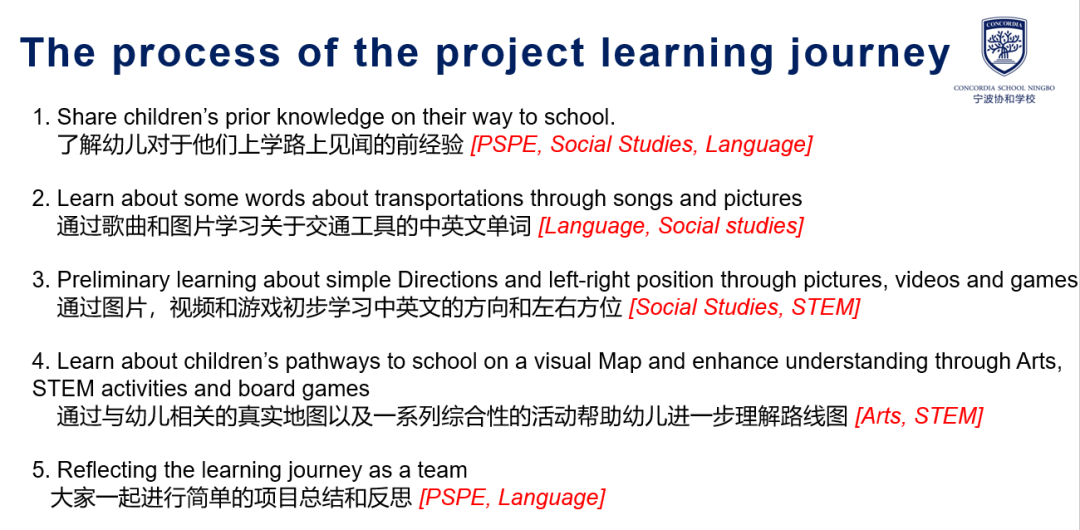 The process of the project learning journey

CONCORDIA

CONCORDIA SCHOOL NINGBO
宁波协和学校

1. Share children's prior knowledge on their way to school.
了解幼儿对于他们上学路上见闻的前经验 [PSPE, Social Studies, Language]

2. Learn about some words about transportations through songs and pictures
通过歌曲和图片学习关于交通工具的中英文单词 [Language, Social studies]

3. Preliminary learning about simple Directions and left-right position through pictures, videos and games
通过图片，视频和游戏初步学习中英文的方向和左右方位 [Social Studies, STEM]

4. Learn about children's pathways to school on a visual Map and enhance understanding through Arts, STEM activities and board games
通过与幼儿相关的真实地图以及一系列综合性的活动帮助幼儿进一步理解路线图 [Arts, STEM]

5. Reflecting the learning journey as a team
大家一起进行简单的项目总结和反思 [PSPE, Language]